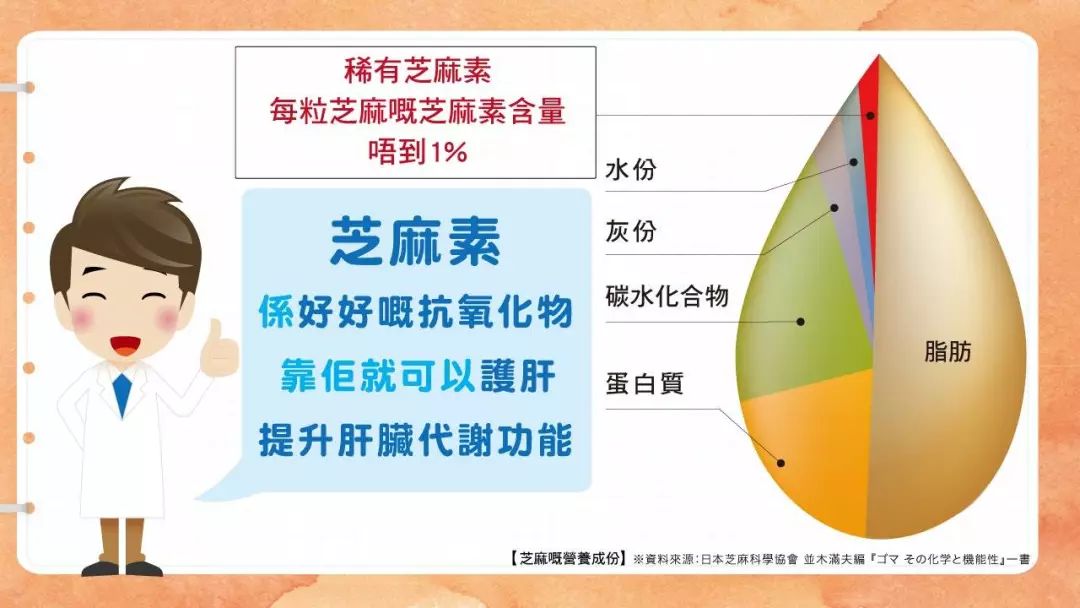 稀有芝麻素
每粒芝麻嘅芝麻素含量
唔到1%

芝麻素
係好好嘅抗氧化物
靠佢就可以護肝
提升肝臟代謝功能

水份
灰份
碳水化合物
蛋白質
脂肪

【芝麻嘅營養成份】※資料來源：日本芝麻科學協會 並木滿夫編『ゴマ その化学と機能性』一書